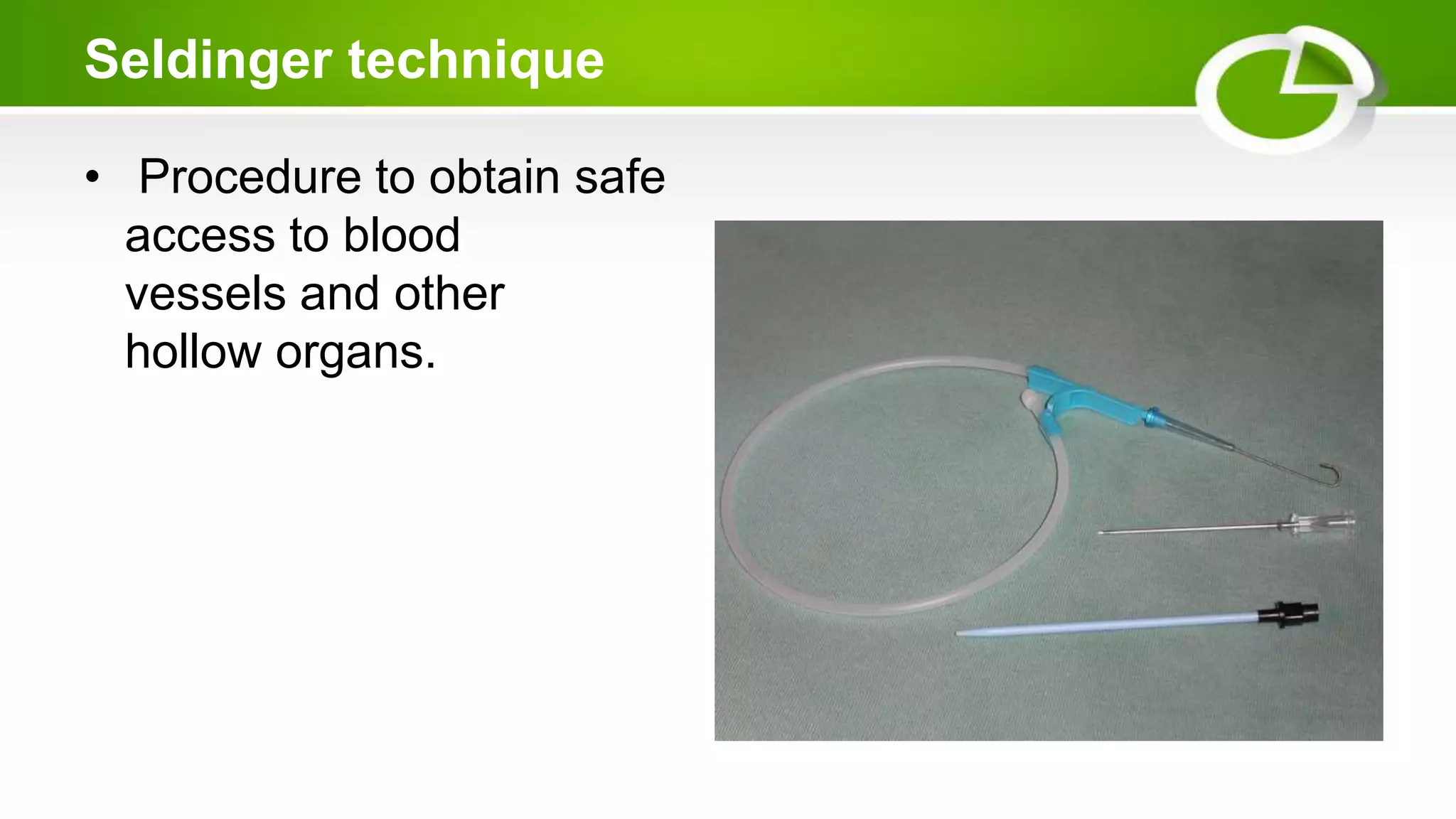 Seldinger technique

• Procedure to obtain safe access to blood vessels and other hollow organs.